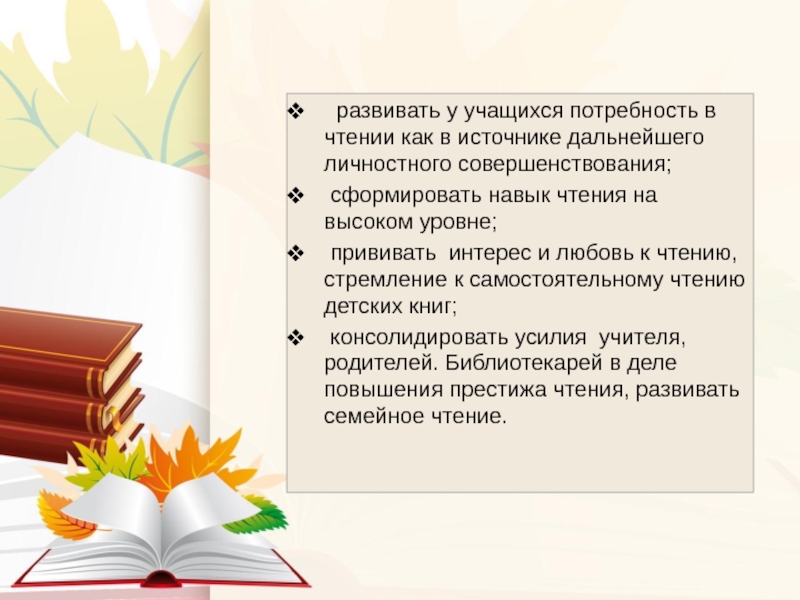 ❖ развивать у учащихся потребность в чтении как в источнике дальнейшего личностного совершенствования;

❖ сформировать навык чтения на высоком уровне;

❖ прививать интерес и любовь к чтению, стремление к самостоятельному чтению детских книг;

❖ консолидировать усилия учителя, родителей. Библиотекарей в деле повышения престижа чтения, развивать семейное чтение.